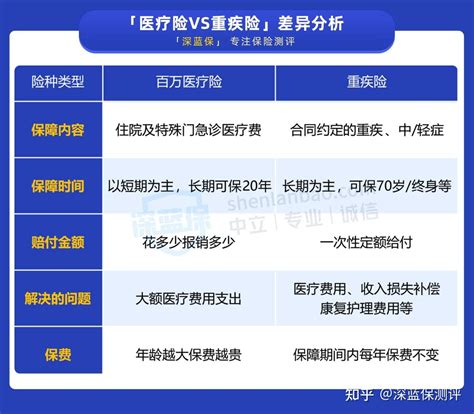 「医疗险VS重疾险」差异分析
「深蓝保」 专注保险测评

| 险种类型 | 百万医疗险 | 重疾险 |
|---|---|---|
| 保障内容 | 住院及特殊门急诊医疗费 | 合同约定的重疾、中/轻症 |
| 保障时间 | 以短期为主，长期可保20年 | 长期为主，可保70岁/终身等 |
| 赔付金额 | 花多少报销多少 | 一次性定额给付 |
| 解决的问题 | 大额医疗费用支出 | 医疗费用、收入损失补偿 康复护理费用等 |
| 保费 | 年龄越大保费越贵 | 保障期间内每年保费不变 |

深蓝保 shenlanbao.com 中立 | 专业 | 诚信

知乎 @深蓝保测评